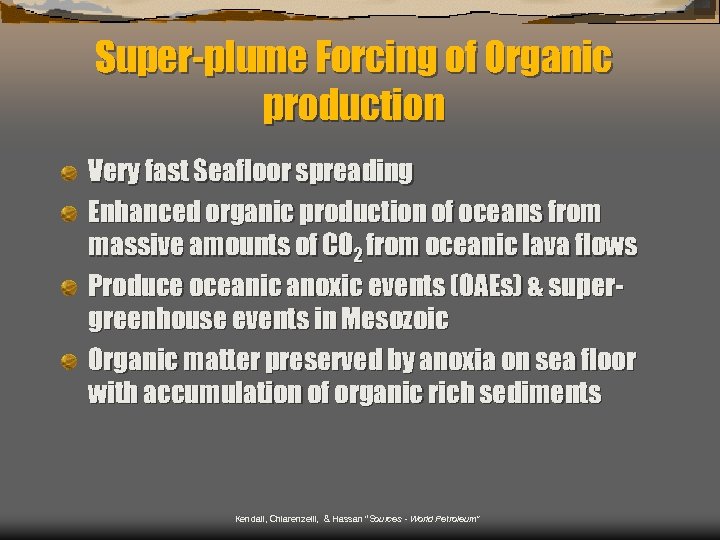 Super-plume Forcing of Organic production

Very fast Seafloor spreading

Enhanced organic production of oceans from massive amounts of $CO_2$ from oceanic lava flows

Produce oceanic anoxic events (OAEs) & super-greenhouse events in Mesozoic

Organic matter preserved by anoxia on sea floor with accumulation of organic rich sediments

Kendall, Chiarenzelli, & Hassan "Sources - World Petroleum"